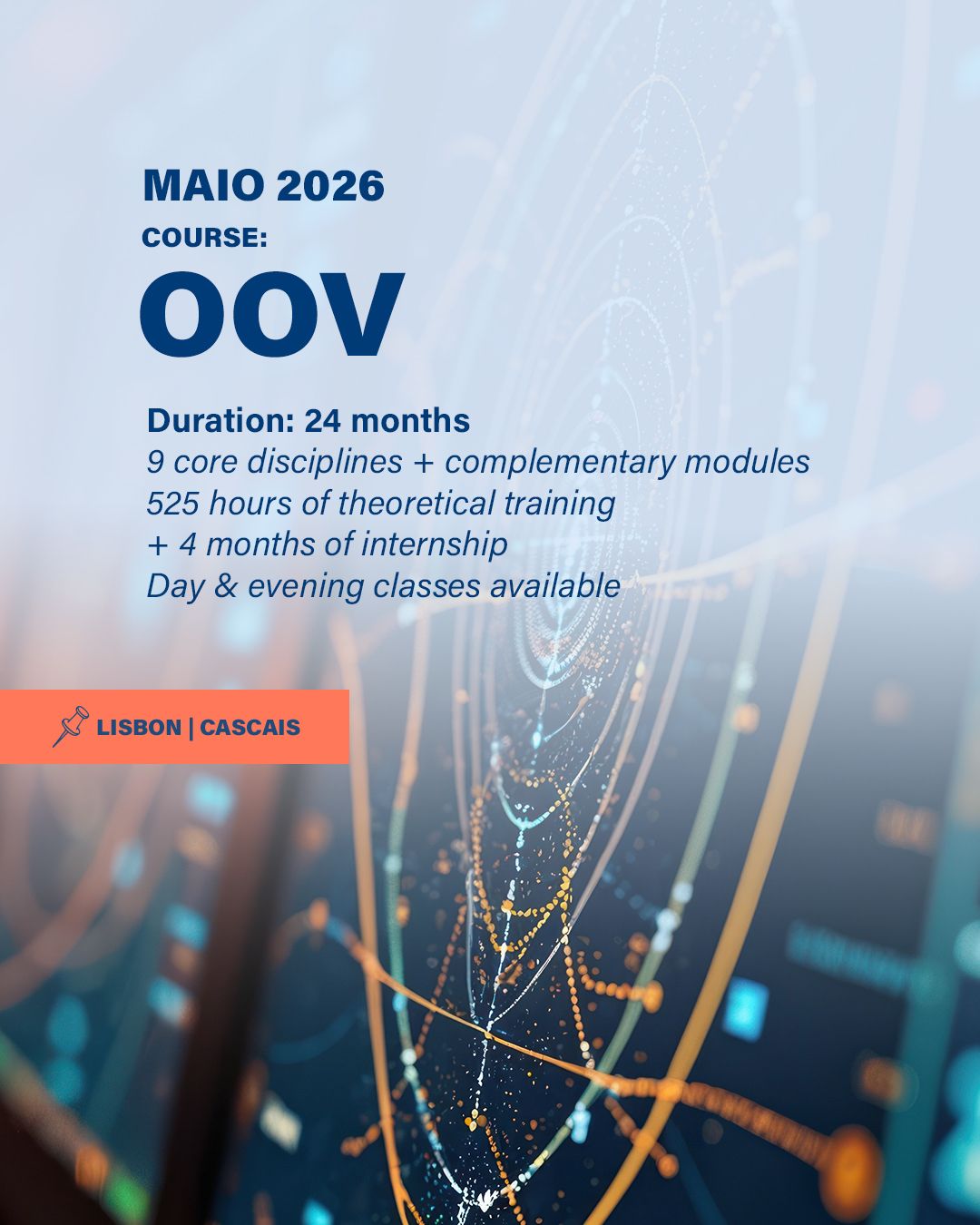 MAIO 2026

COURSE:

OOV

Duration: 24 months
9 core disciplines + complementary modules
525 hours of theoretical training
+ 4 months of internship
Day & evening classes available

LISBON | CASCAIS